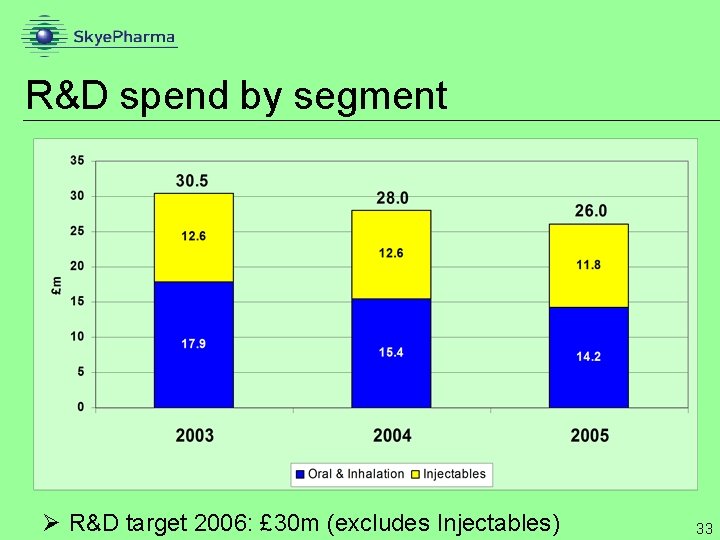 SkyePharma

R&D spend by segment

35
30
25
20
15
10
5
0

£m

30.5
12.6
17.9

28.0
12.6
15.4

26.0
11.8
14.2

2003
2004
2005

Oral & Inhalation
Injectables

➢ R&D target 2006: £30m (excludes Injectables)

33